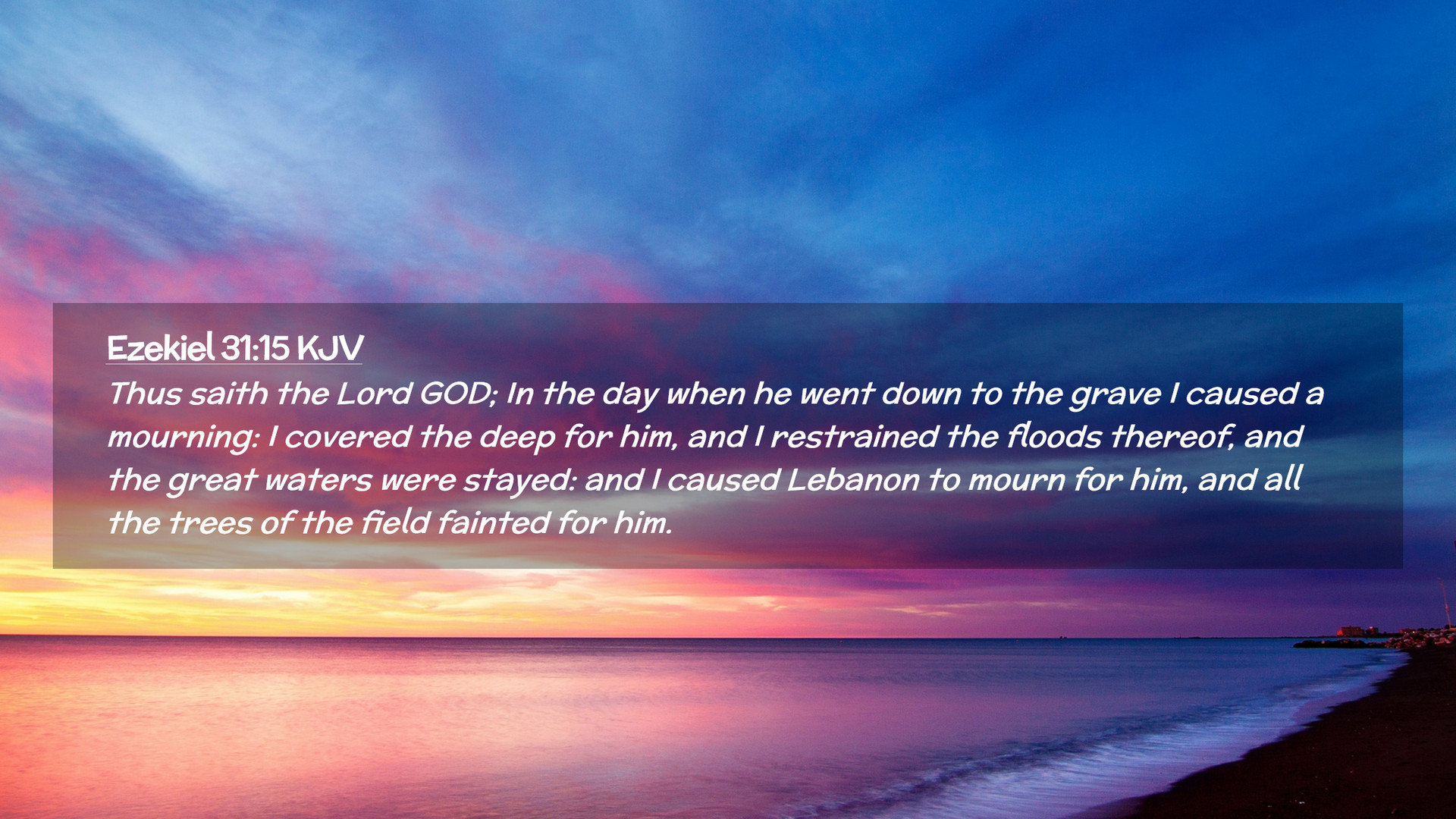 Ezekiel 31:15 KJV

Thus saith the Lord GOD; In the day when he went down to the grave I caused a mourning: I covered the deep for him, and I restrained the floods thereof, and the great waters were stayed: and I caused Lebanon to mourn for him, and all the trees of the field fainted for him.